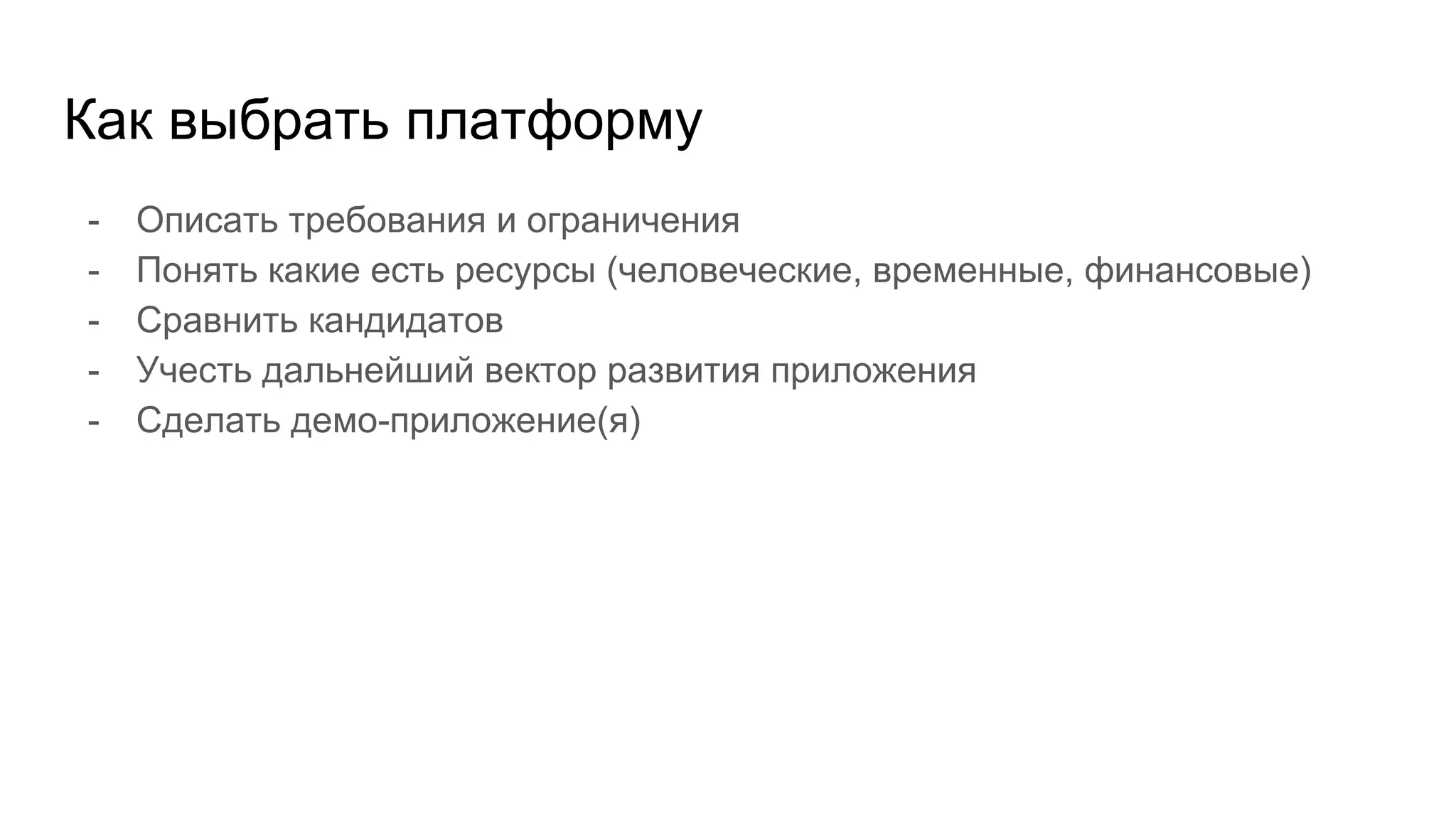 Как выбрать платформу

- Описать требования и ограничения
- Понять какие есть ресурсы (человеческие, временные, финансовые)
- Сравнить кандидатов
- Учесть дальнейший вектор развития приложения
- Сделать демо-приложение(я)